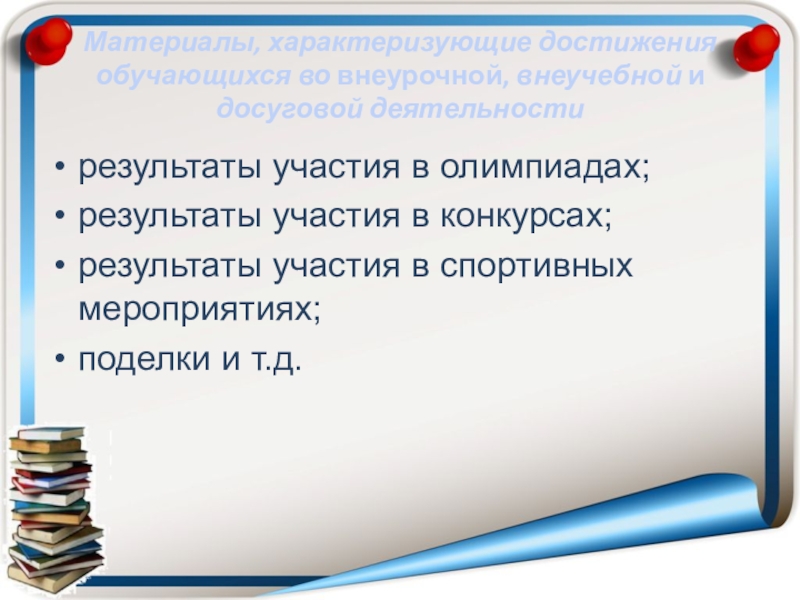 Материалы, характеризующие достижения обучающихся во внеурочной, внеучебной и досуговой деятельности

• результаты участия в олимпиадах;
• результаты участия в конкурсах;
• результаты участия в спортивных мероприятиях;
• поделки и т.д.